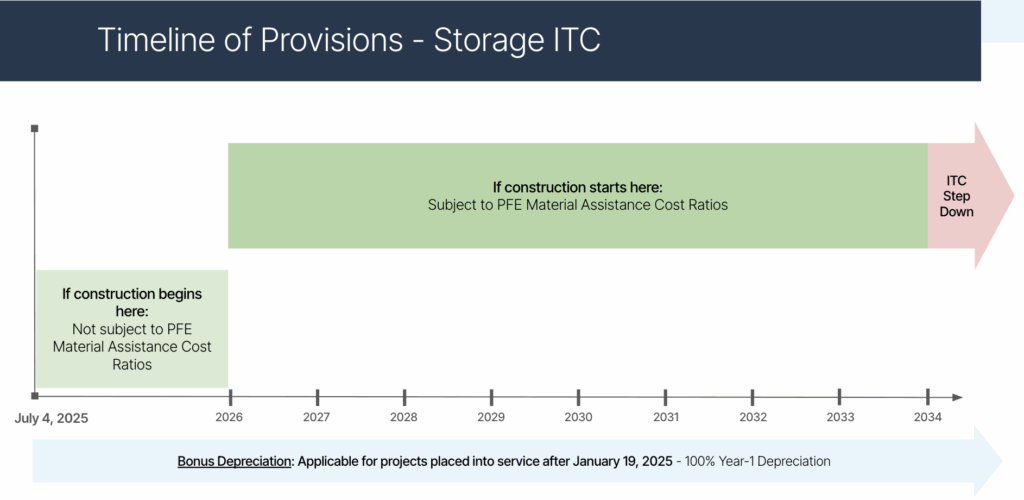 Timeline of Provisions - Storage ITC

If construction starts here:
Subject to PFE Material Assistance Cost Ratios

ITC Step Down

If construction begins here:
Not subject to PFE Material Assistance Cost Ratios

July 4, 2025

2026 2027 2028 2029 2030 2031 2032 2033 2034

Bonus Depreciation: Applicable for projects placed into service after January 19, 2025 - 100% Year-1 Depreciation